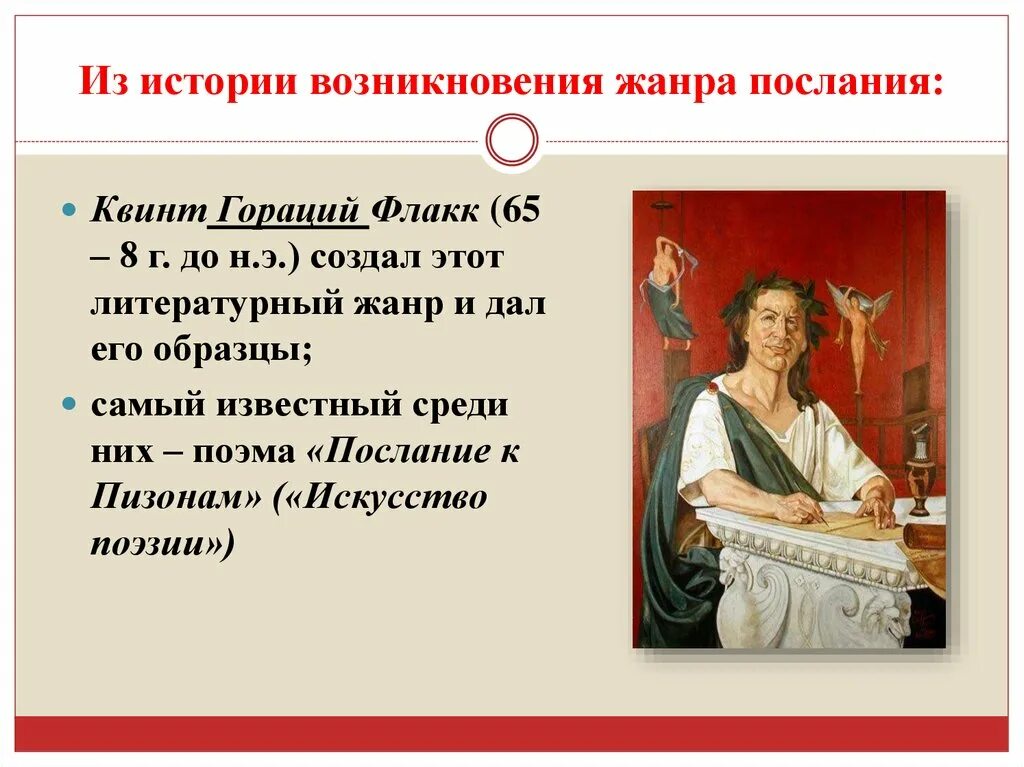 Из истории возникновения жанра послания:

Квинт Гораций Флакк (65 – 8 г. до н.э.) создал этот литературный жанр и дал его образцы;

самый известный среди них – поэма «Послание к Пизонам» («Искусство поэзии»)